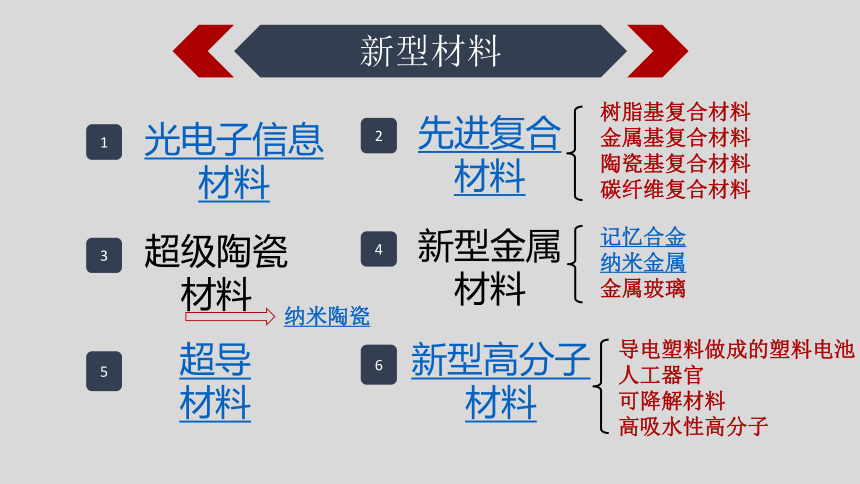 新型材料

1 光电子信息材料

2 先进复合材料

树脂基复合材料
金属基复合材料
陶瓷基复合材料
碳纤维复合材料

3 超级陶瓷材料

纳米陶瓷

4 新型金属材料

记忆合金
纳米金属
金属玻璃

5 超导材料

6 新型高分子材料

导电塑料做成的塑料电池
人工器官
可降解材料
高吸水性高分子